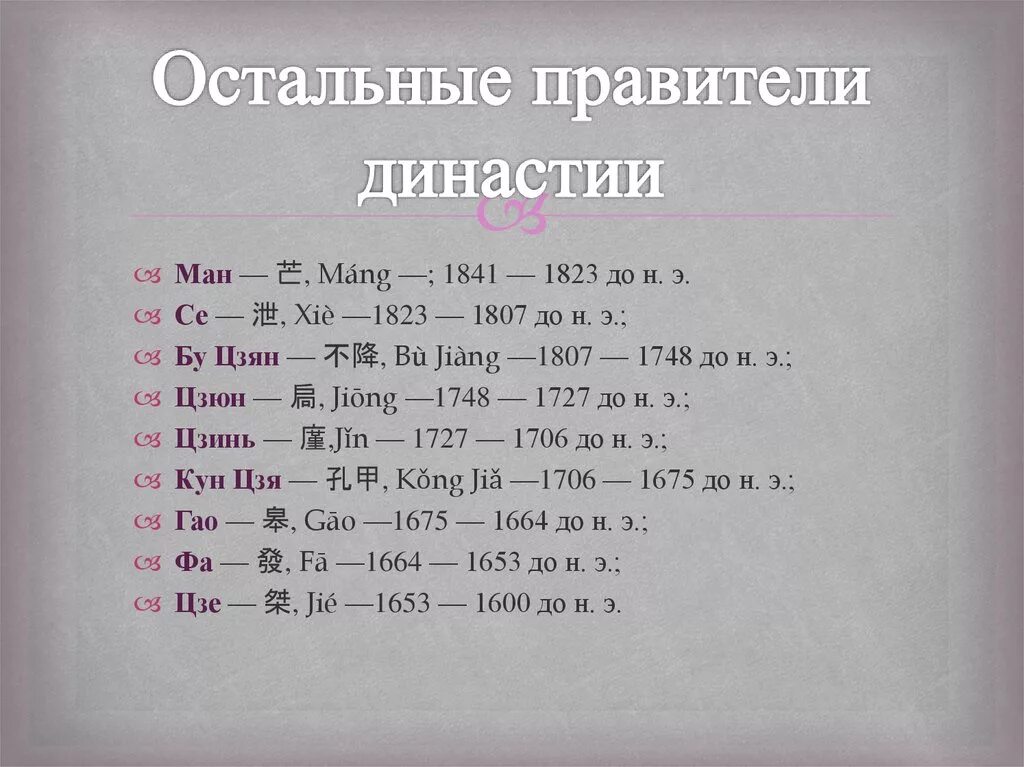 Остальные правители династии

Ман — 芒, Máng —; 1841 — 1823 до н. э.
Се — 泄, Xiè —1823 — 1807 до н. э.;
Бу Цзян — 不降, Bù Jiàng —1807 — 1748 до н. э.;
Цзюн — 扃, Jiōng —1748 — 1727 до н. э.;
Цзинь — 廑,Jǐn — 1727 — 1706 до н. э.;
Кун Цзя — 孔甲, Kǒng Jiǎ —1706 — 1675 до н. э.;
Гао — 皋, Gāo —1675 — 1664 до н. э.;
Фа — 發, Fā —1664 — 1653 до н. э.;
Цзе — 桀, Jié —1653 — 1600 до н. э.